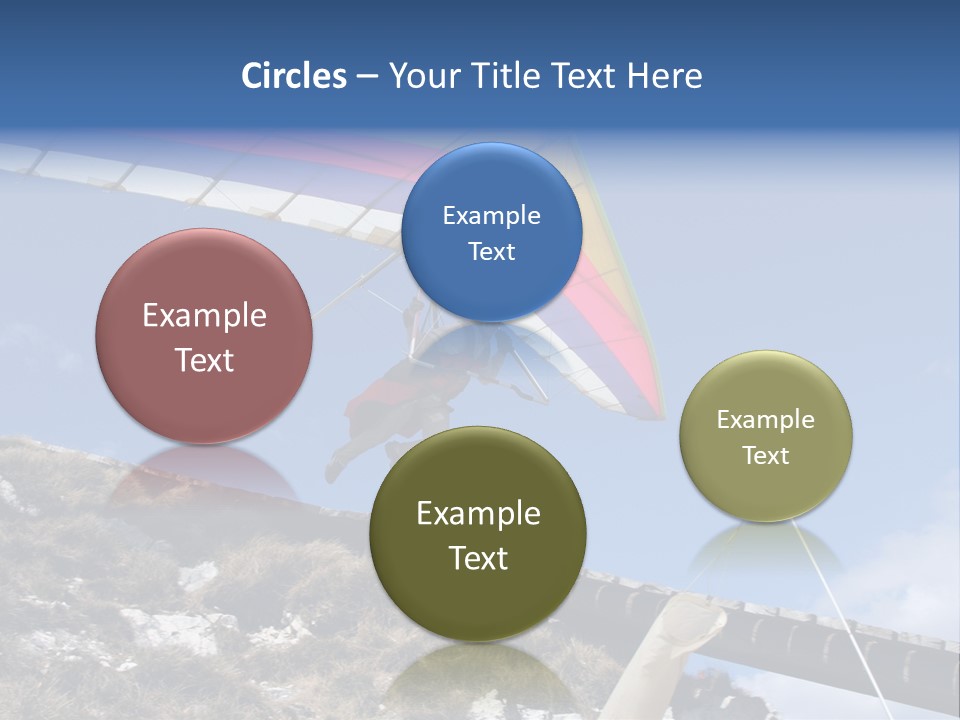 Circles – Your Title Text Here

Example Text

Example Text

Example Text

Example Text